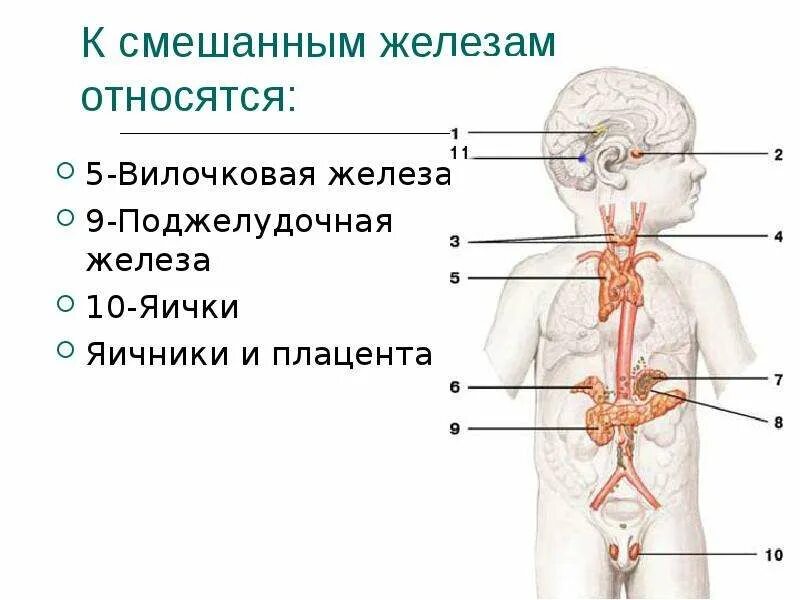 К смешанным железам относятся:

5-Вилочковая железа
9-Поджелудочная железа
10-Яички
Яичники и плацента

1
11
2
3
4
5
6
7
8
9
10